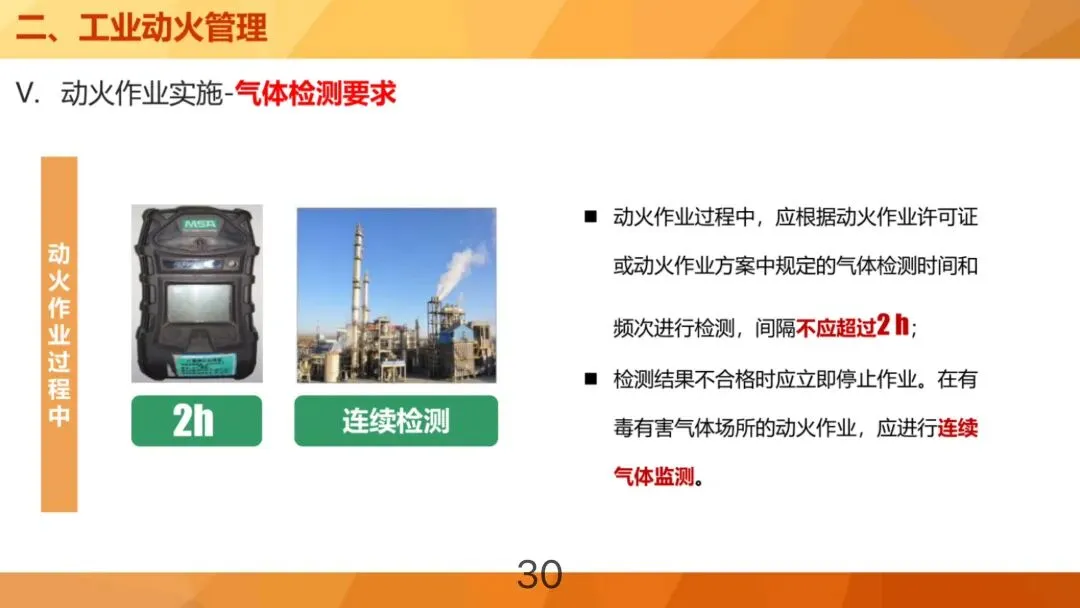 二、工业动火管理

V. 动火作业实施-气体检测要求

动火作业过程中

MSA

2h

连续检测

■ 动火作业过程中，应根据动火作业许可证或动火作业方案中规定的气体检测时间和频次进行检测，间隔不应超过2 h；

■ 检测结果不合格时应立即停止作业。在有毒有害气体场所的动火作业，应进行连续气体监测。

30